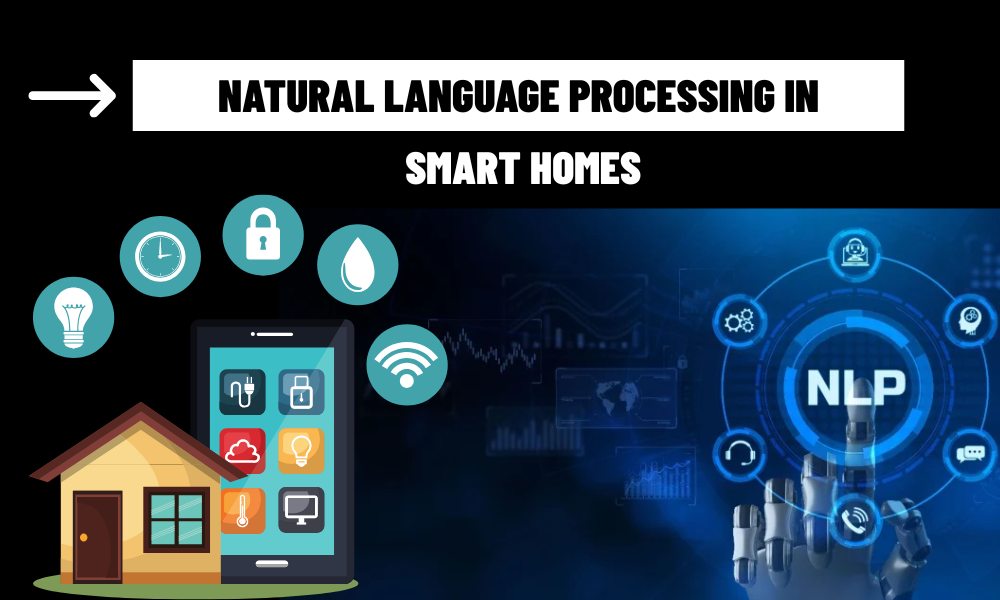 NATURAL LANGUAGE PROCESSING IN SMART HOMES

NLP